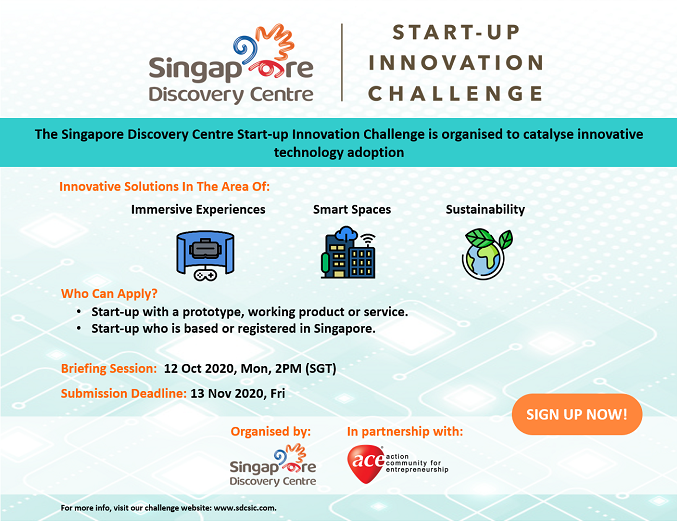 Singapore Discovery Centre

START-UP INNOVATION CHALLENGE

The Singapore Discovery Centre Start-up Innovation Challenge is organised to catalyse innovative technology adoption

Innovative Solutions In The Area Of:

Immersive Experiences

Smart Spaces

Sustainability

Who Can Apply?

• Start-up with a prototype, working product or service.
• Start-up who is based or registered in Singapore.

Briefing Session: 12 Oct 2020, Mon, 2PM (SGT)

Submission Deadline: 13 Nov 2020, Fri

SIGN UP NOW!

Organised by:

Singapore Discovery Centre

In partnership with:

ace action community for entrepreneurship

For more info, visit our challenge website: www.sdcsic.com.